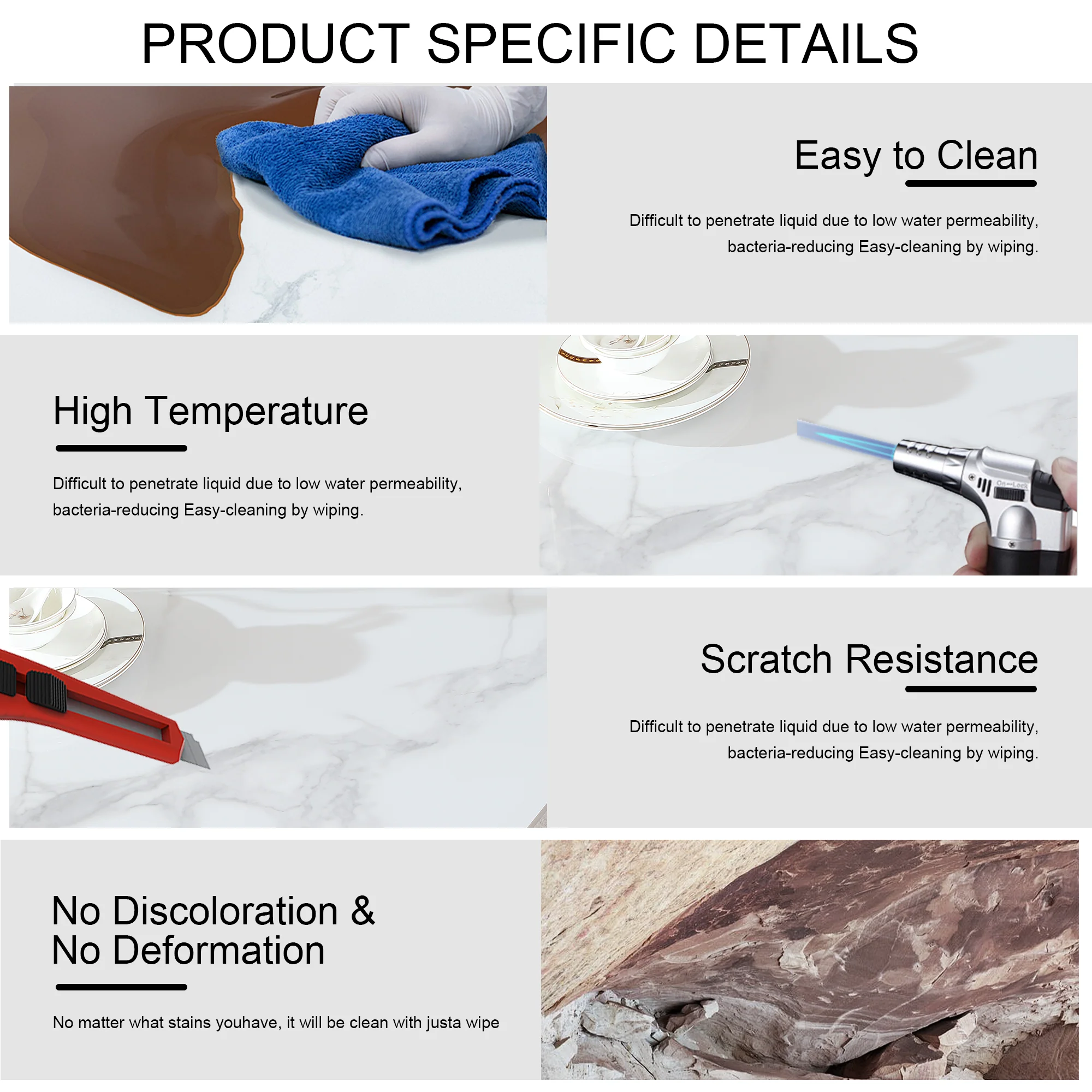 PRODUCT SPECIFIC DETAILS

Easy to Clean

Difficult to penetrate liquid due to low water permeability, bacteria-reducing Easy-cleaning by wiping.

High Temperature

Difficult to penetrate liquid due to low water permeability, bacteria-reducing Easy-cleaning by wiping.

On Lock

Scratch Resistance

Difficult to penetrate liquid due to low water permeability, bacteria-reducing Easy-cleaning by wiping.

No Discoloration &
No Deformation

No matter what stains youhave, it will be clean with justa wipe